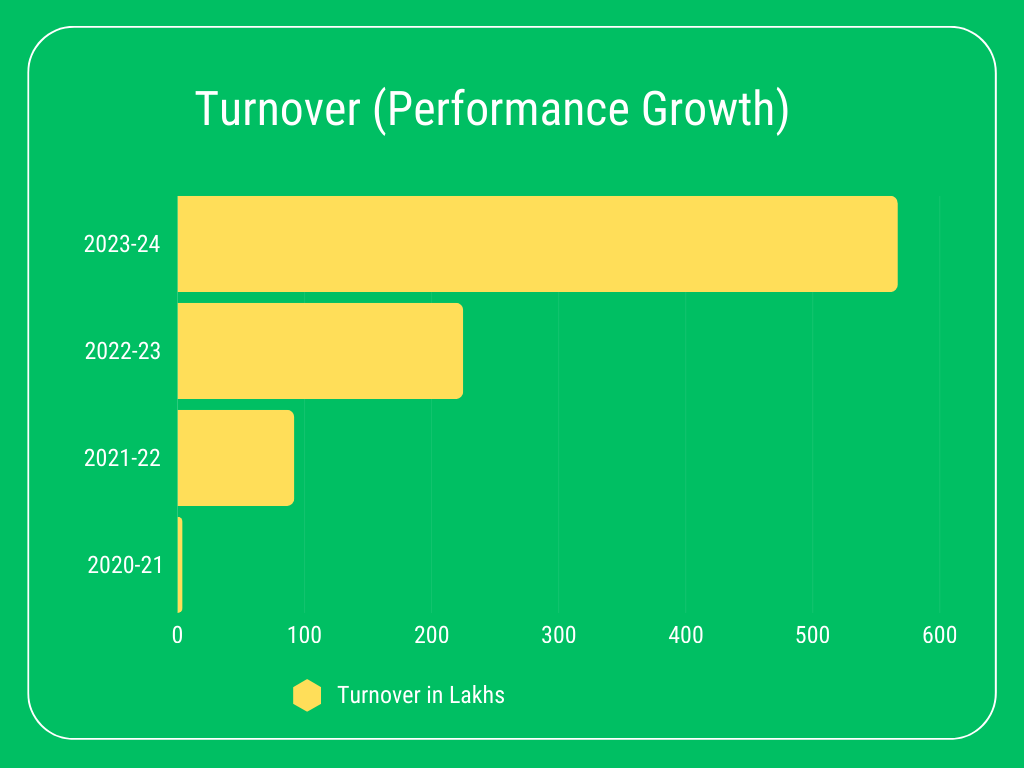 Turnover (Performance Growth)

2023-24

2022-23

2021-22

2020-21

0 100 200 300 400 500 600

Turnover in Lakhs